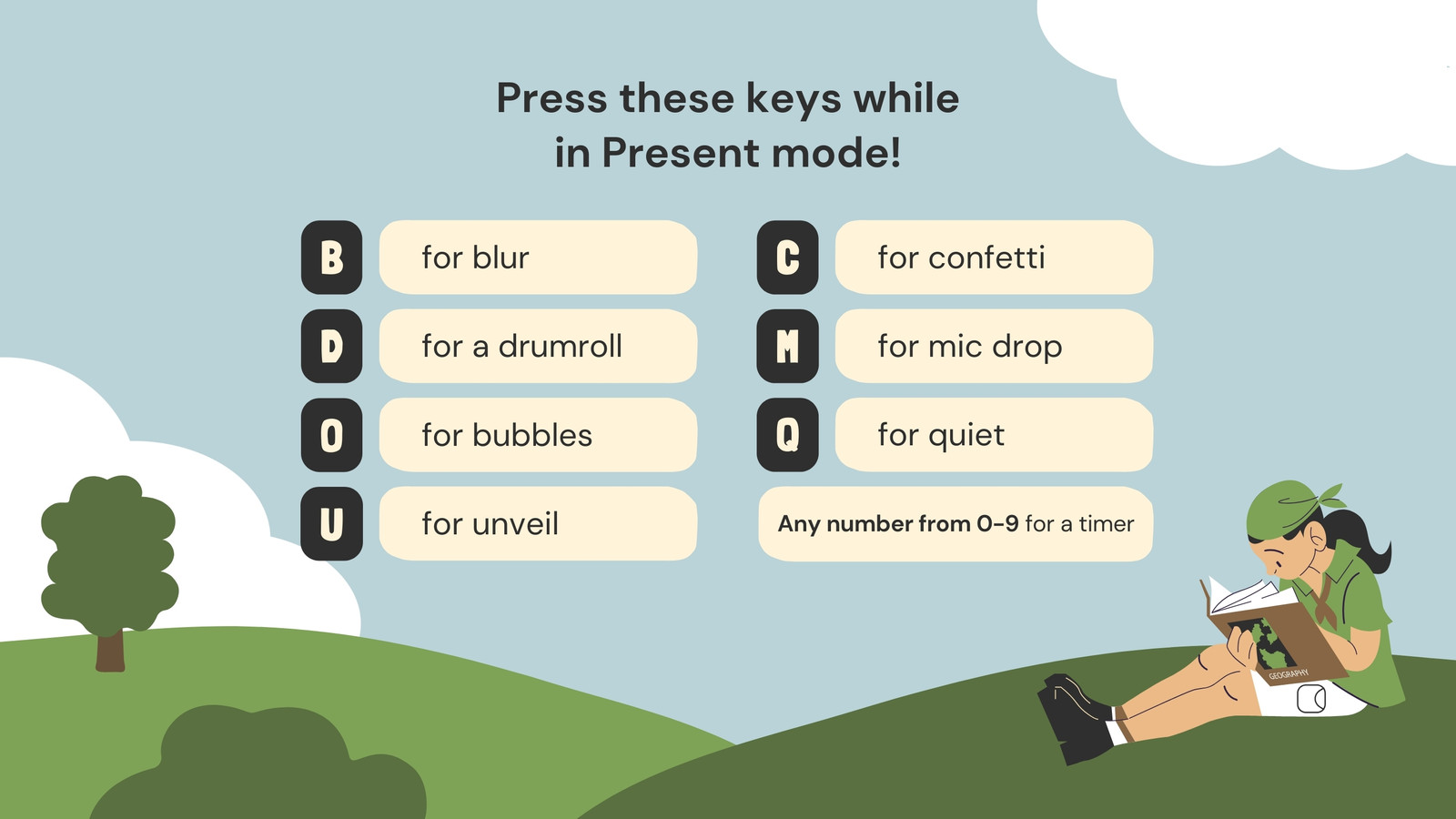 Press these keys while in Present mode!

B for blur

D for a drumroll

O for bubbles

U for unveil

C for confetti

M for mic drop

Q for quiet

Any number from 0-9 for a timer

GEOGRAPHY